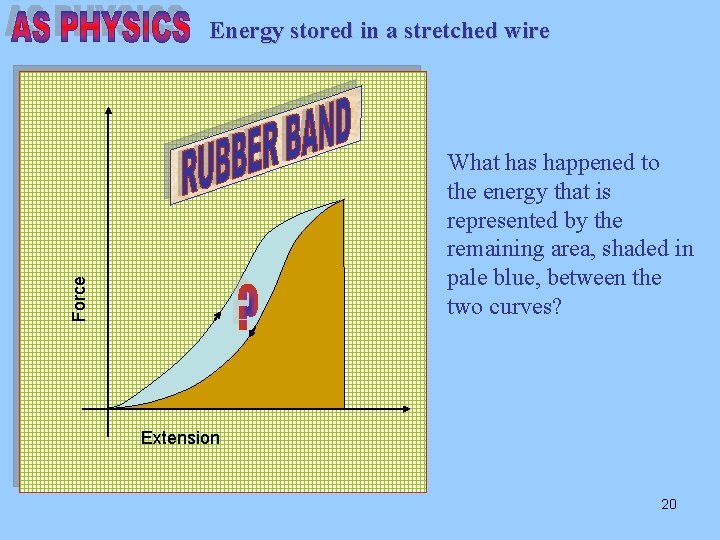 AS PHYSICS Energy stored in a stretched wire

RUBBER BAND

Force

?

Extension

What has happened to the energy that is represented by the remaining area, shaded in pale blue, between the two curves?

20